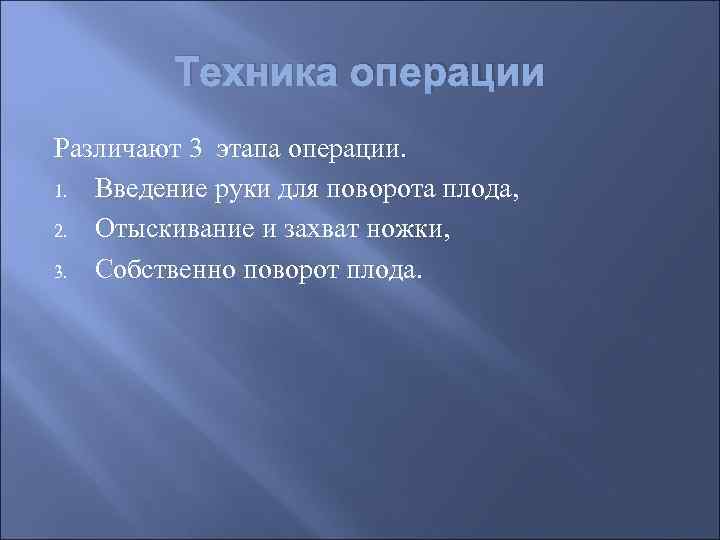 Техника операции

Различают 3 этапа операции.

1. Введение руки для поворота плода,
2. Отыскивание и захват ножки,
3. Собственно поворот плода.